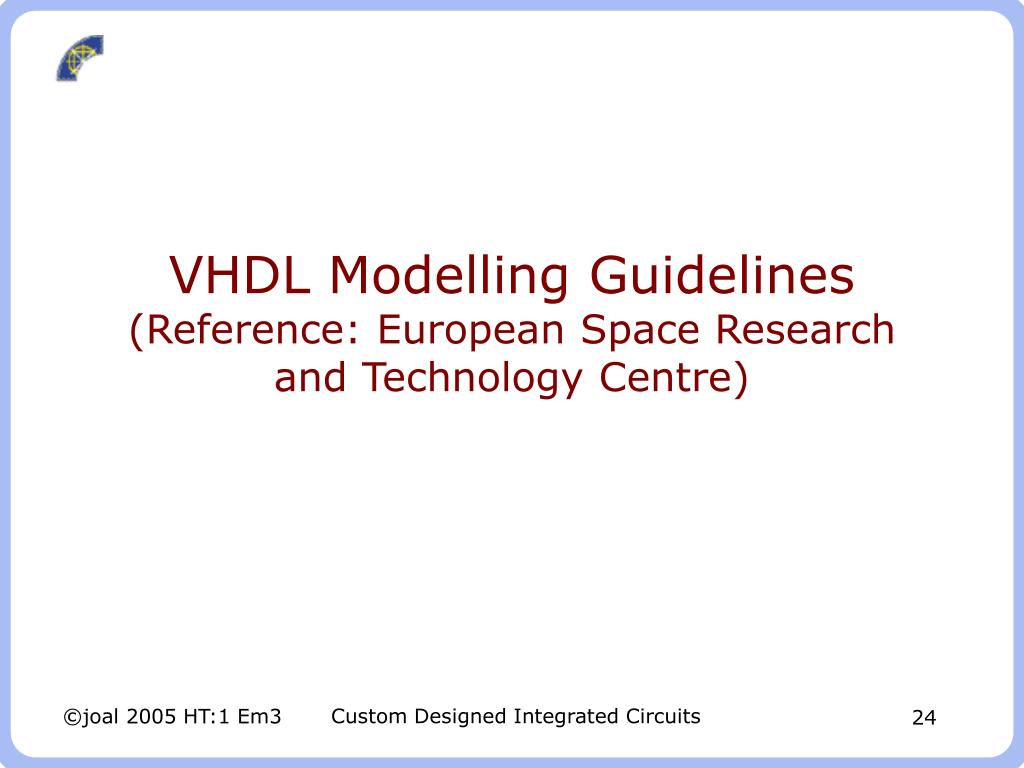 VHDL Modelling Guidelines
(Reference: European Space Research and Technology Centre)

©joal 2005 HT:1 Em3 Custom Designed Integrated Circuits 24